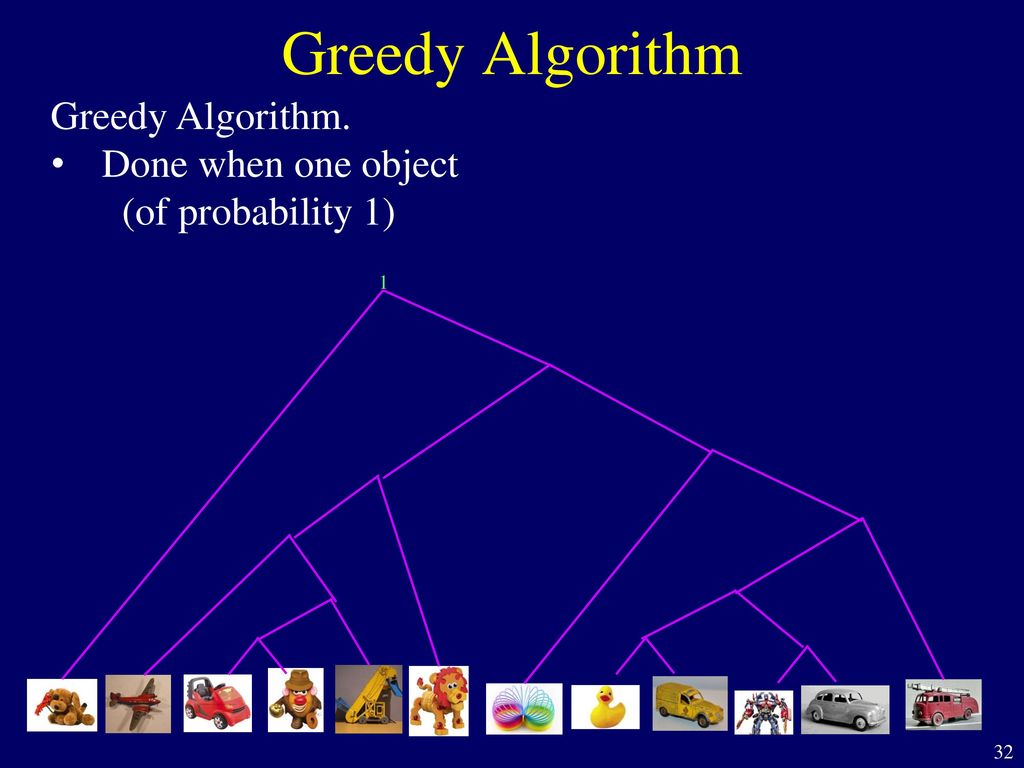 Greedy Algorithm

Greedy Algorithm.

• Done when one object (of probability 1)

1

32